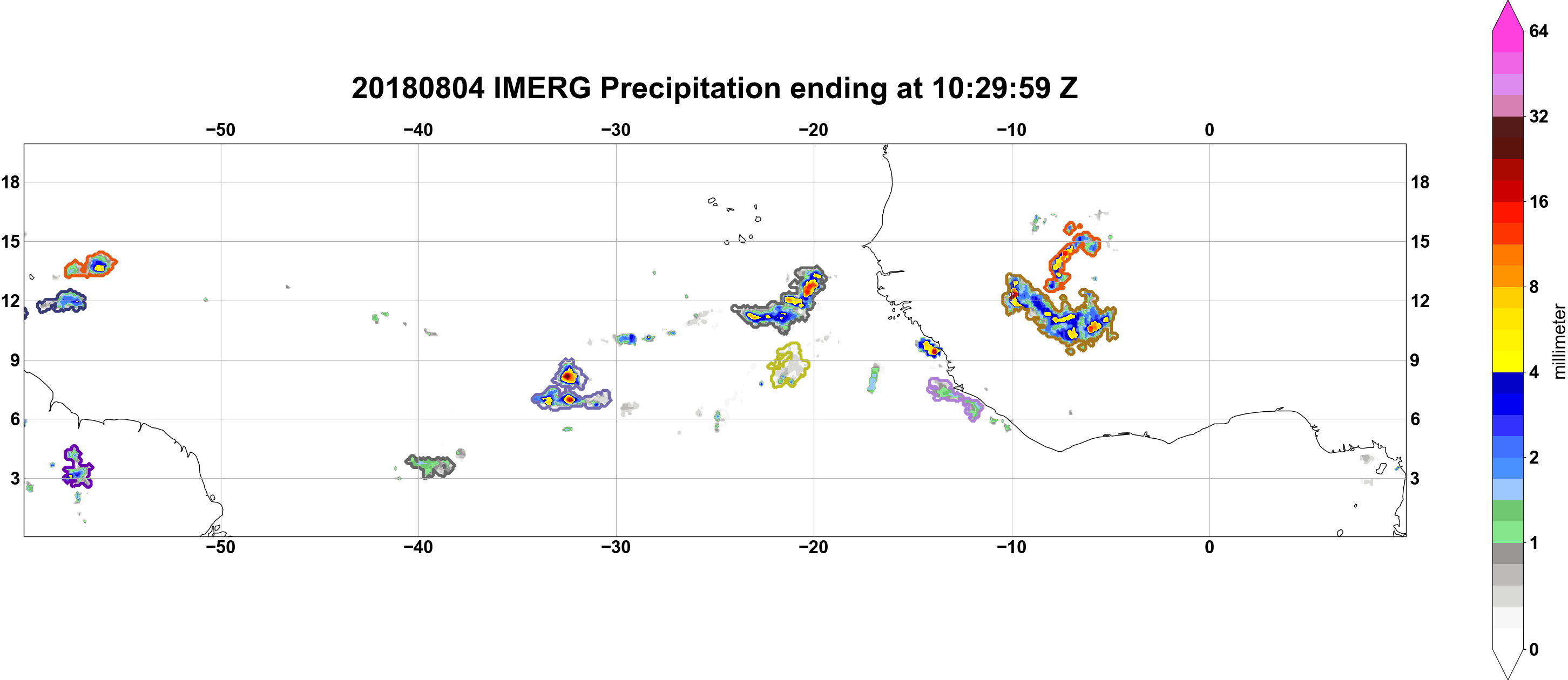 20180804 IMERG Precipitation ending at 10:29:59 Z

−50 −40 −30 −20 −10 0

18 15 12 9 6 3

18 15 12 9 6 3

−50 −40 −30 −20 −10 0

64
32
16
8
4
2
1
0
millimeter